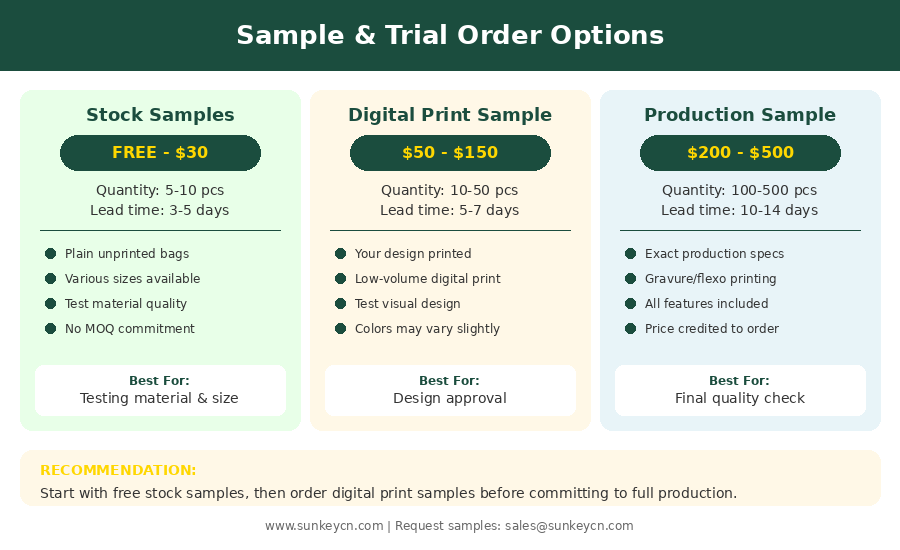 Sample & Trial Order Options

Stock Samples

FREE - $30

Quantity: 5-10 pcs
Lead time: 3-5 days

Plain unprinted bags
Various sizes available
Test material quality
No MOQ commitment

Best For:
Testing material & size

Digital Print Sample

$50 - $150

Quantity: 10-50 pcs
Lead time: 5-7 days

Your design printed
Low-volume digital print
Test visual design
Colors may vary slightly

Best For:
Design approval

Production Sample

$200 - $500

Quantity: 100-500 pcs
Lead time: 10-14 days

Exact production specs
Gravure/flexo printing
All features included
Price credited to order

Best For:
Final quality check

RECOMMENDATION:
Start with free stock samples, then order digital print samples before committing to full production.

www.sunkeycn.com | Request samples: sales@sunkeycn.com